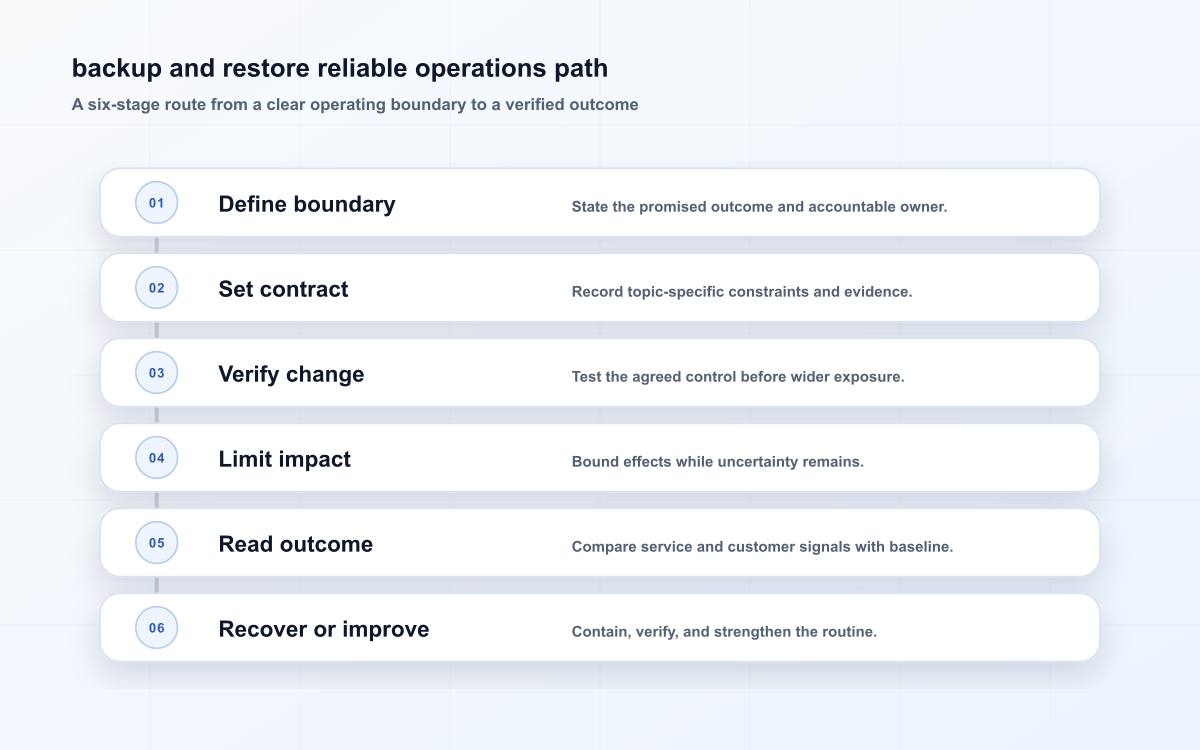 backup and restore reliable operations path

A six-stage route from a clear operating boundary to a verified outcome

01 Define boundary State the promised outcome and accountable owner.

02 Set contract Record topic-specific constraints and evidence.

03 Verify change Test the agreed control before wider exposure.

04 Limit impact Bound effects while uncertainty remains.

05 Read outcome Compare service and customer signals with baseline.

06 Recover or improve Contain, verify, and strengthen the routine.